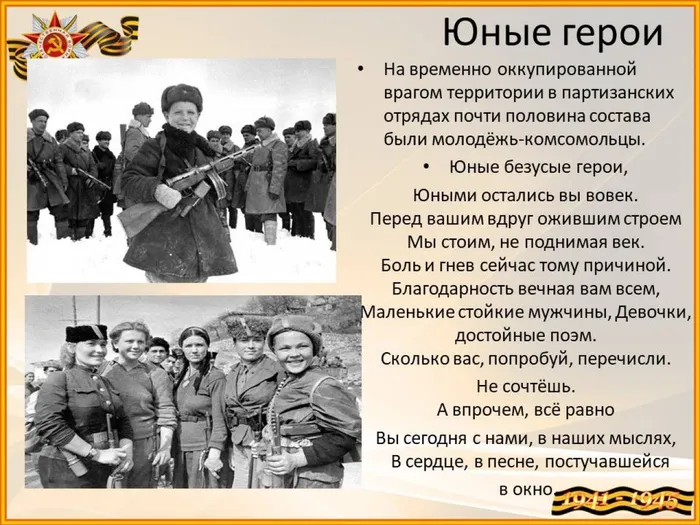 Юные герои

• На временно оккупированной врагом территории в партизанских отрядах почти половина состава были молодёжь-комсомольцы.

• Юные безусые герои,

Юными остались вы вовек.
Перед вашим вдруг ожившим строем
Мы стоим, не поднимая век.
Боль и гнев сейчас тому причиной.
Благодарность вечная вам всем,
Маленькие стойкие мужчины, Девочки, достойные поэм.
Сколько вас, попробуй, перечисли.
Не сочтёшь.
А впрочем, всё равно
Вы сегодня с нами, в наших мыслях,
В сердце, в песне, постучавшейся в окно.

1941 - 1945